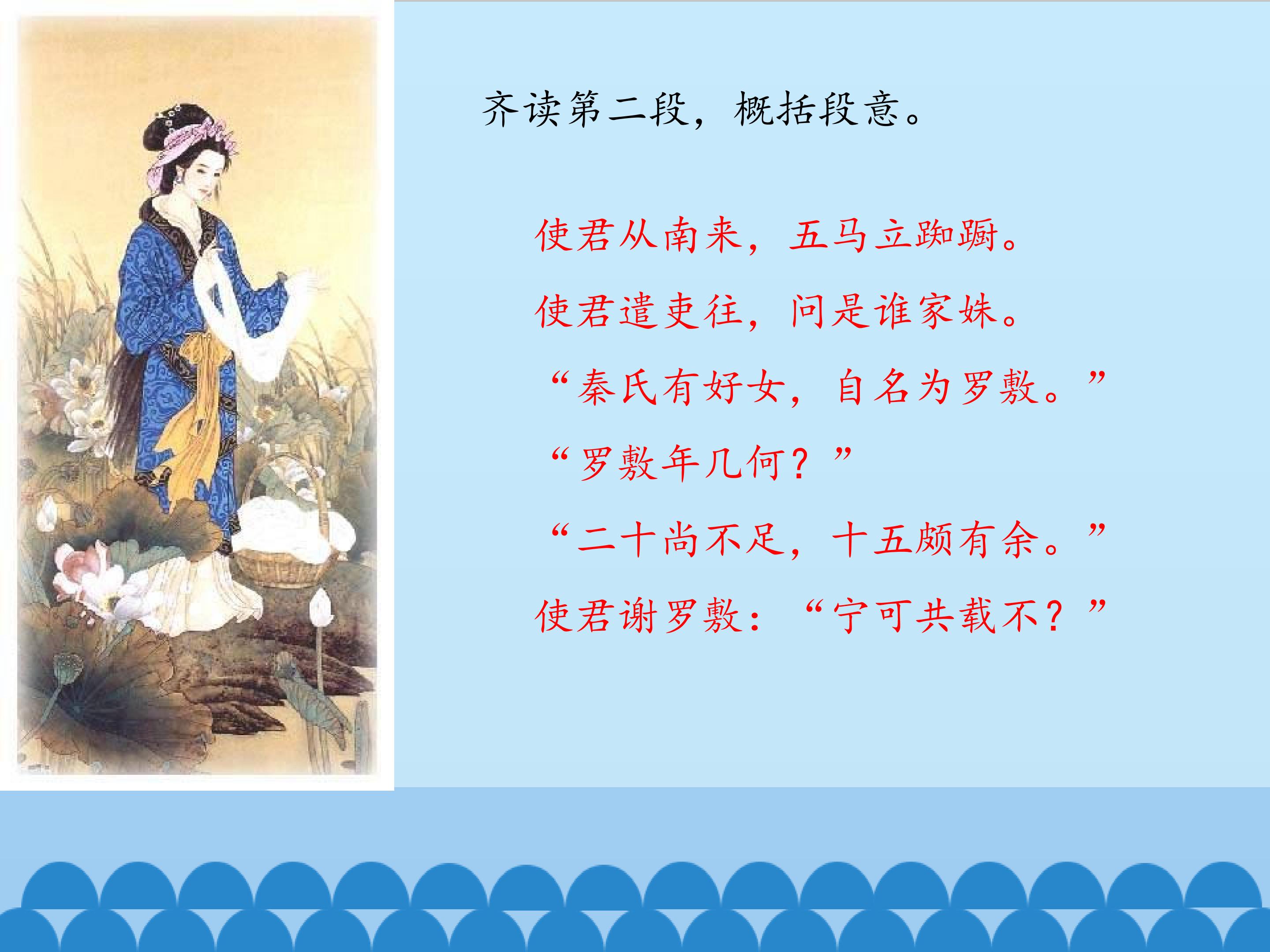 齐读第二段，概括段意。

使君从南来，五马立踟蹰。

使君遣吏往，问是谁家姝。

“秦氏有好女，自名为罗敷。”

“罗敷年几何？”

“二十尚不足，十五颇有余。”

使君谢罗敷：“宁可共载不？”